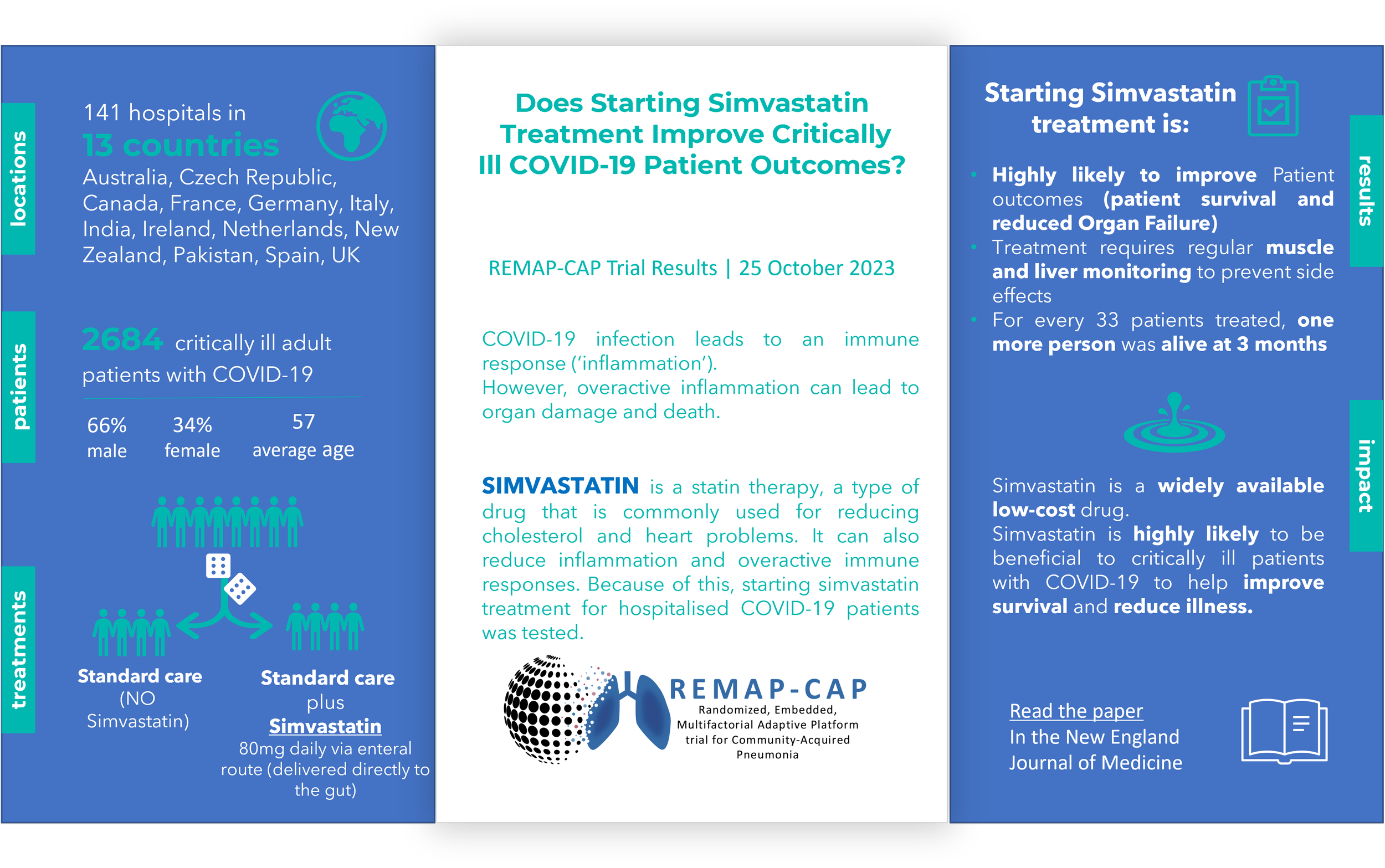 locations

141 hospitals in
13 countries
Australia, Czech Republic, Canada, France, Germany, Italy, India, Ireland, Netherlands, New Zealand, Pakistan, Spain, UK

patients

2684 critically ill adult patients with COVID-19

66% male

34% female

57 average age

treatments

Standard care (NO Simvastatin)

Standard care plus Simvastatin
80mg daily via enteral route (delivered directly to the gut)

Does Starting Simvastatin Treatment Improve Critically Ill COVID-19 Patient Outcomes?

REMAP-CAP Trial Results | 25 October 2023

COVID-19 infection leads to an immune response ('inflammation').
However, overactive inflammation can lead to organ damage and death.

SIMVASTATIN is a statin therapy, a type of drug that is commonly used for reducing cholesterol and heart problems. It can also reduce inflammation and overactive immune responses. Because of this, starting simvastatin treatment for hospitalised COVID-19 patients was tested.

REMAP-CAP
Randomized, Embedded, Multifactorial Adaptive Platform trial for Community-Acquired Pneumonia

Starting Simvastatin treatment is:

results

• Highly likely to improve Patient outcomes (patient survival and reduced Organ Failure)
• Treatment requires regular muscle and liver monitoring to prevent side effects
• For every 33 patients treated, one more person was alive at 3 months

impact

Simvastatin is a widely available low-cost drug.
Simvastatin is highly likely to be beneficial to critically ill patients with COVID-19 to help improve survival and reduce illness.

Read the paper
In the New England Journal of Medicine